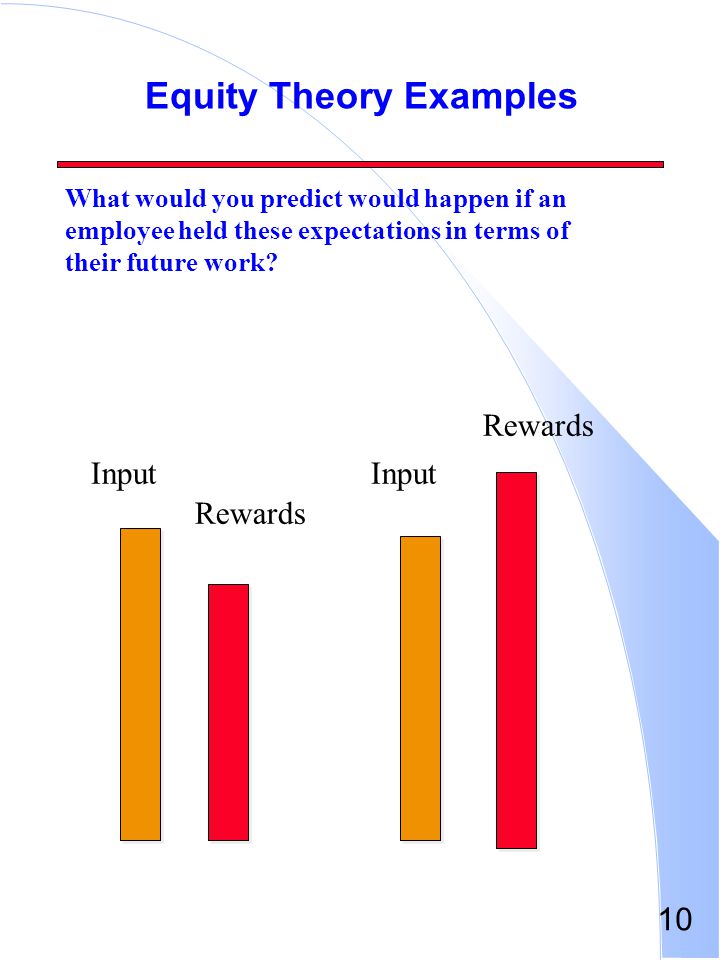 Equity Theory Examples

What would you predict would happen if an employee held these expectations in terms of their future work?

Input

Rewards

Input

Rewards

10